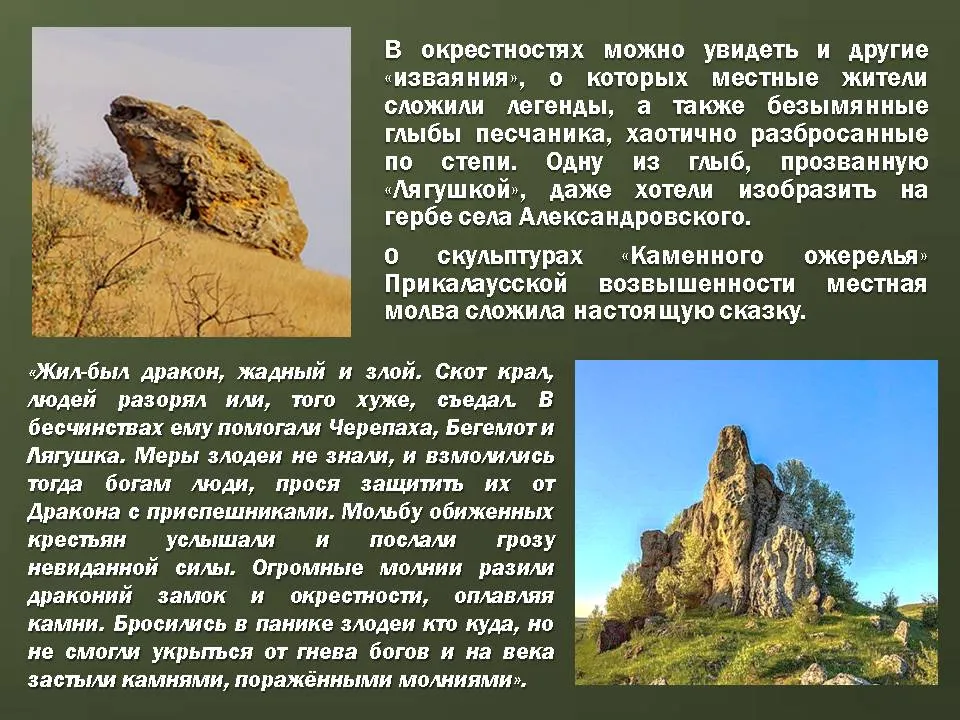 В окрестностях можно увидеть и другие «изваяния», о которых местные жители сложили легенды, а также безымянные глыбы песчаника, хаотично разбросанные по степи. Одну из глыб, прозванную «Лягушкой», даже хотели изобразить на гербе села Александровского.

О скульптурах «Каменного ожерелья» Прикалаусской возвышенности местная молва сложила настоящую сказку.

«Жил-был дракон, жадный и злой. Скот крал, людей разорял или, того хуже, съедал. В бесчинствах ему помогали Черепаха, Бегемот и Лягушка. Меры злодеи не знали, и взмолились тогда богам люди, прося защитить их от Дракона с приспешниками. Мольбу обиженных крестьян услышали и послали грозу невиданной силы. Огромные молнии разили драконий замок и окрестности, оплавляя камни. Бросились в панике злодеи кто куда, но не смогли укрыться от гнева богов и на века застыли камнями, поражёнными молниями».